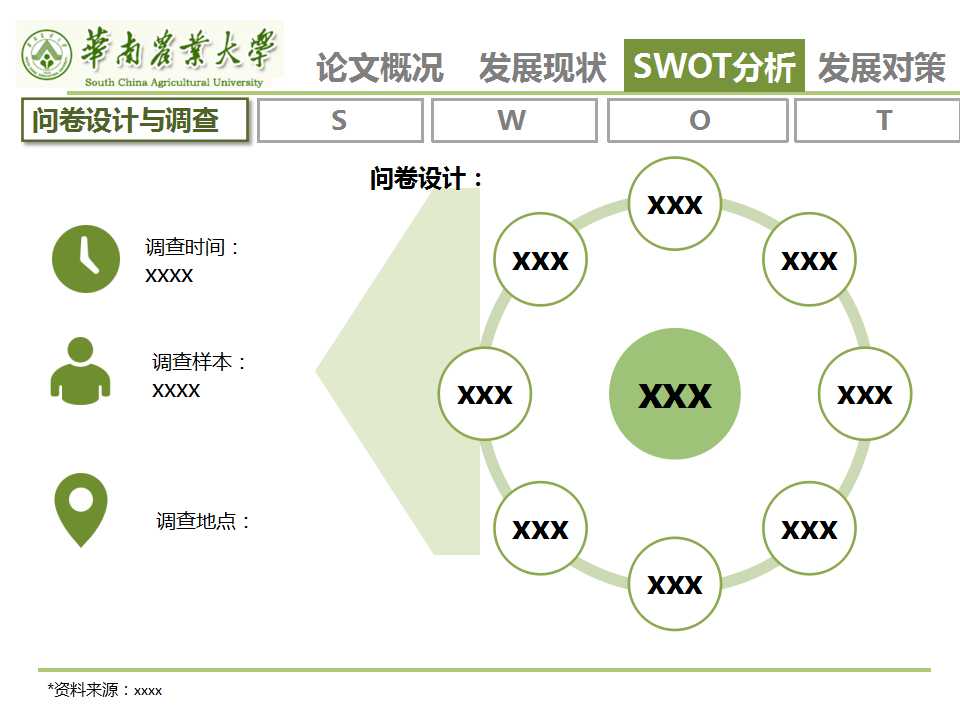 華南農業大學
South China Agricultural University

论文概况 发展现状 SWOT分析 发展对策

问卷设计与调查 S W O T

问卷设计：

调查时间：
XXXX

调查样本：
XXXX

调查地点：

XXX

XXX

XXX

XXX

XXX

XXX

XXX

XXX

XXX

*资料来源：xxxx